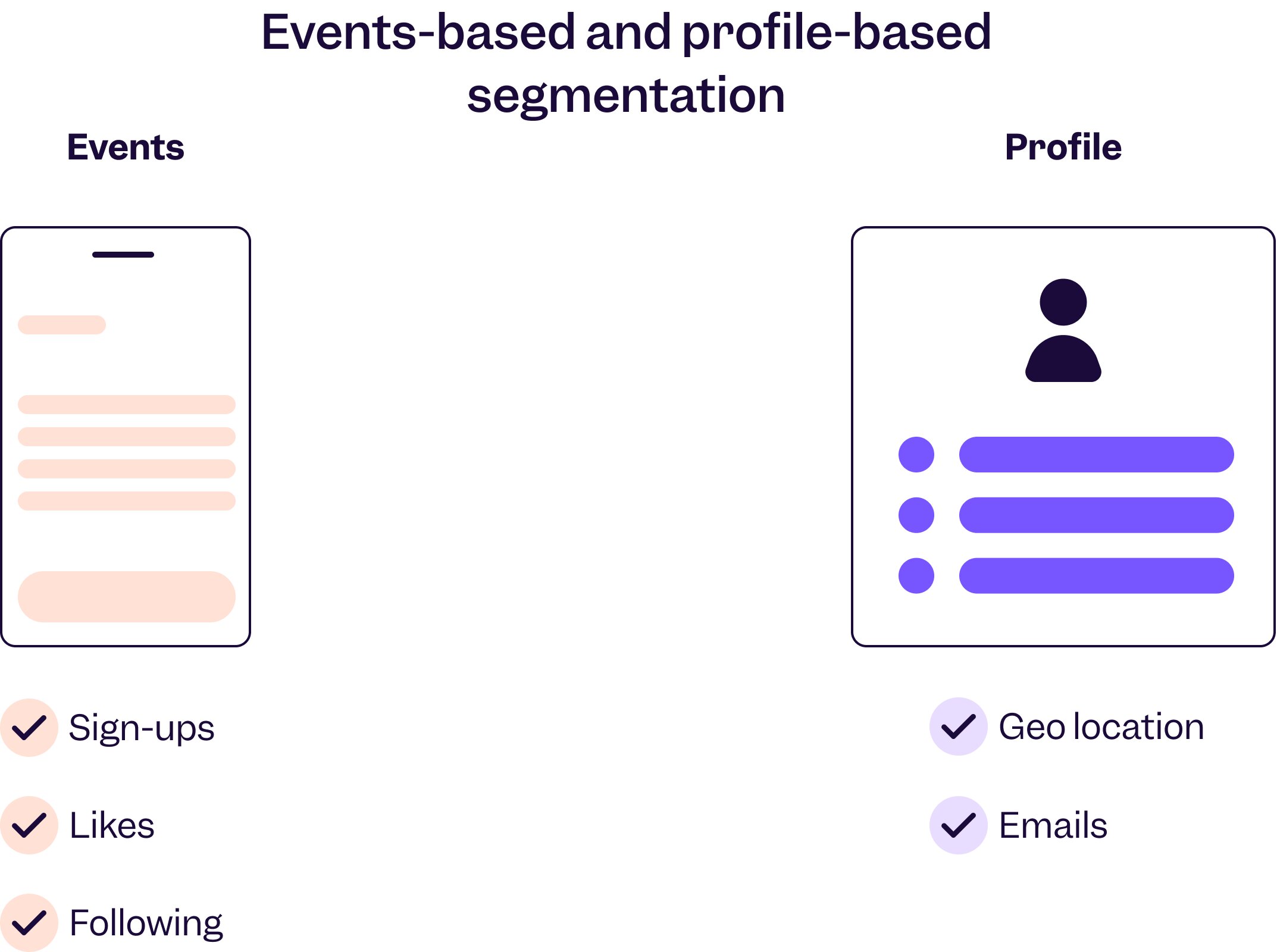 Events-based and profile-based segmentation

Events

Sign-ups

Likes

Following

Profile

Geo location

Emails